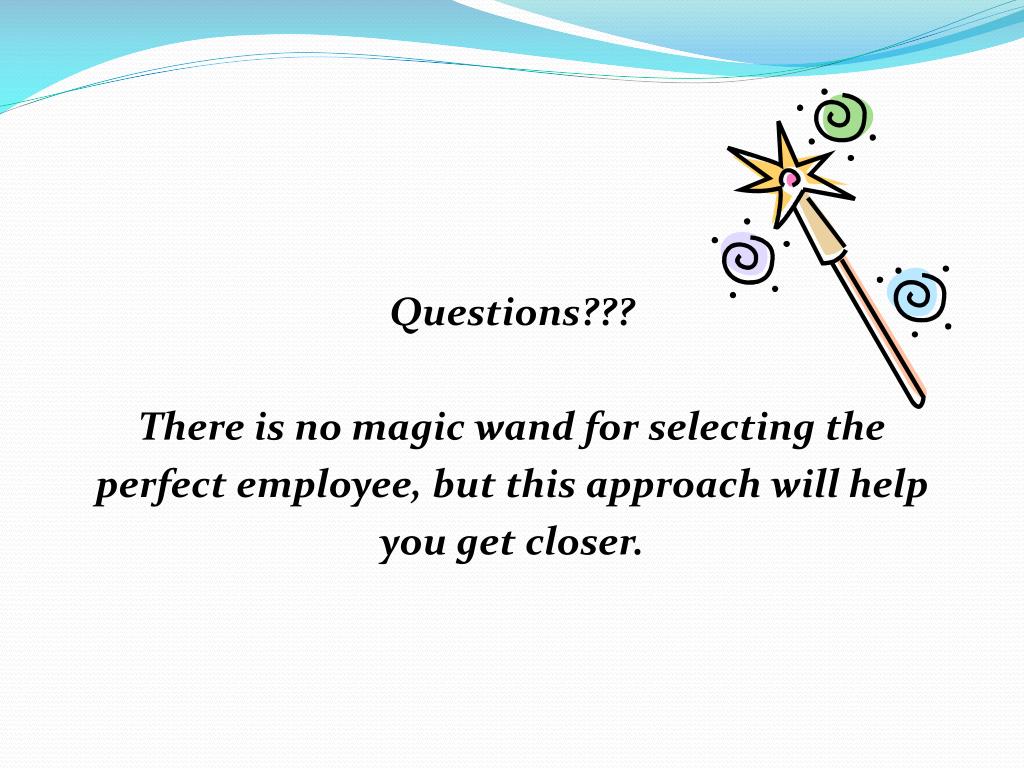 Questions???

There is no magic wand for selecting the perfect employee, but this approach will help you get closer.